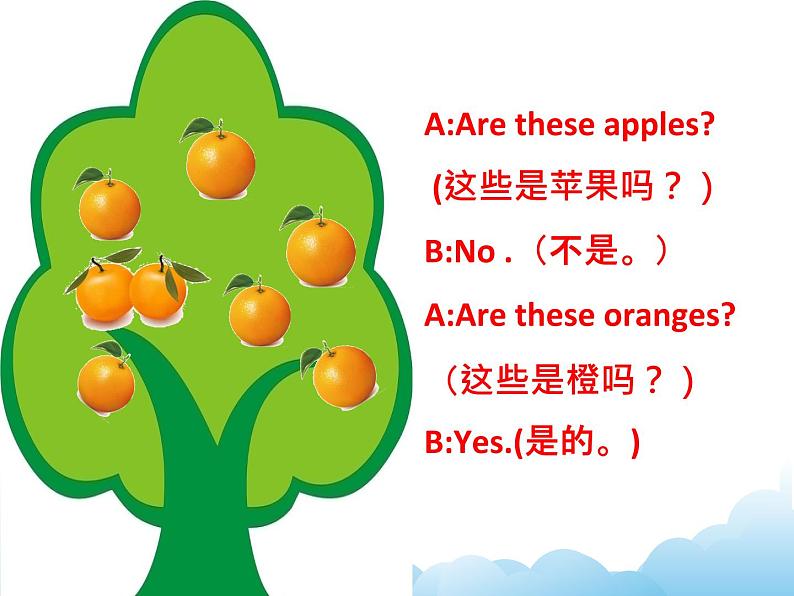 A:Are these apples?

(这些是苹果吗？）

B:No .（不是。）

A:Are these oranges?

（这些是橙吗？）

B:Yes.(是的。)